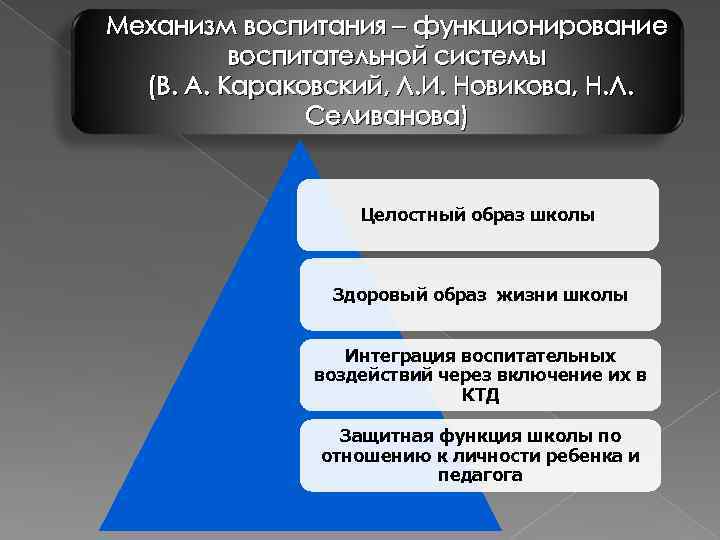 Механизм воспитания – функционирование воспитательной системы (В. А. Караковский, Л.И. Новикова, Н.Л. Селиванова)

Целостный образ школы

Здоровый образ жизни школы

Интеграция воспитательных воздействий через включение их в КТД

Защитная функция школы по отношению к личности ребенка и педагога